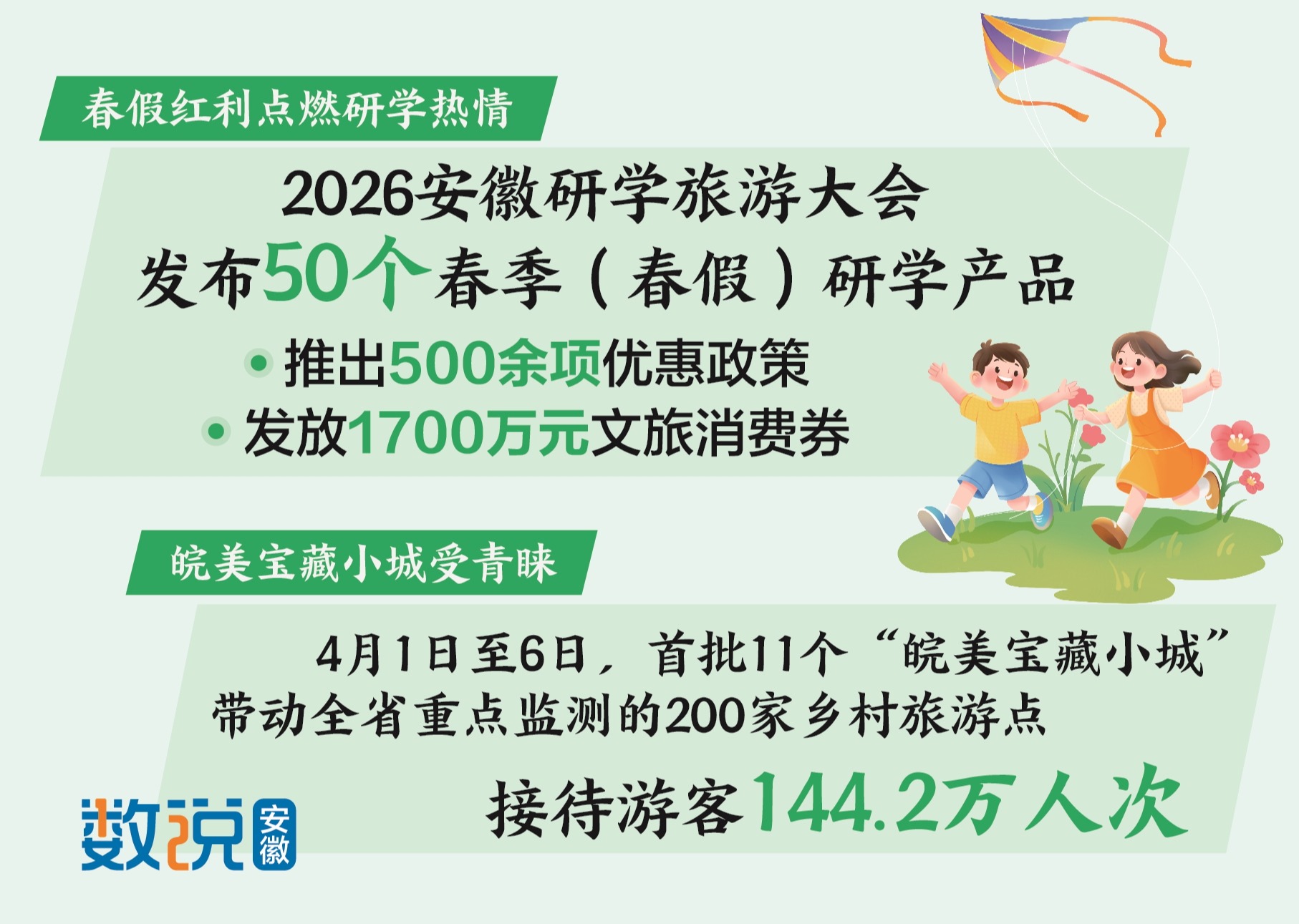 春假红利点燃研学热情

2026安徽研学旅游大会

发布50个春季（春假）研学产品

• 推出500余项优惠政策

• 发放1700万元文旅消费券

皖美宝藏小城受青睐

4月1日至6日，首批11个“皖美宝藏小城”带动全省重点监测的200家乡村旅游点

接待游客144.2万人次

数说安徽